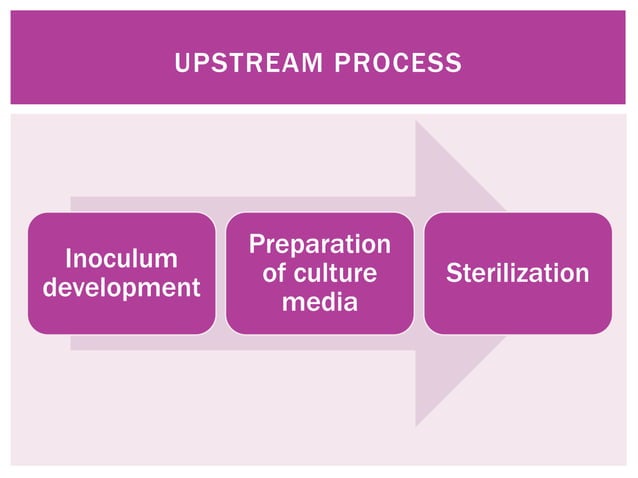 UPSTREAM PROCESS

Inoculum development

Preparation of culture media

Sterilization